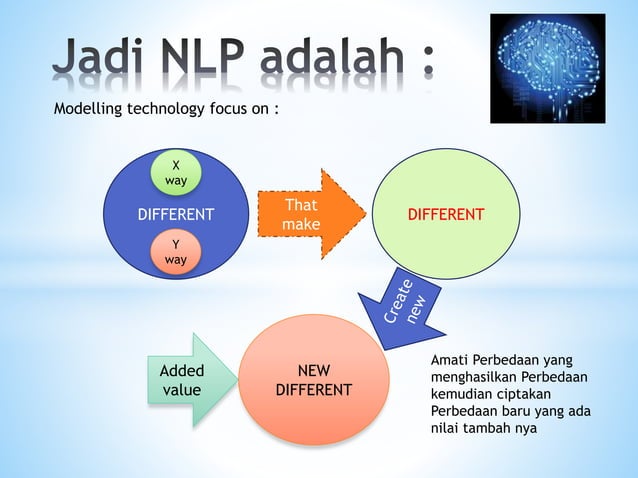 Jadi NLP adalah :

Modelling technology focus on :

X way

DIFFERENT

Y way

That make

DIFFERENT

Create new

Added value

NEW DIFFERENT

Amati Perbedaan yang menghasilkan Perbedaan kemudian ciptakan Perbedaan baru yang ada nilai tambah nya